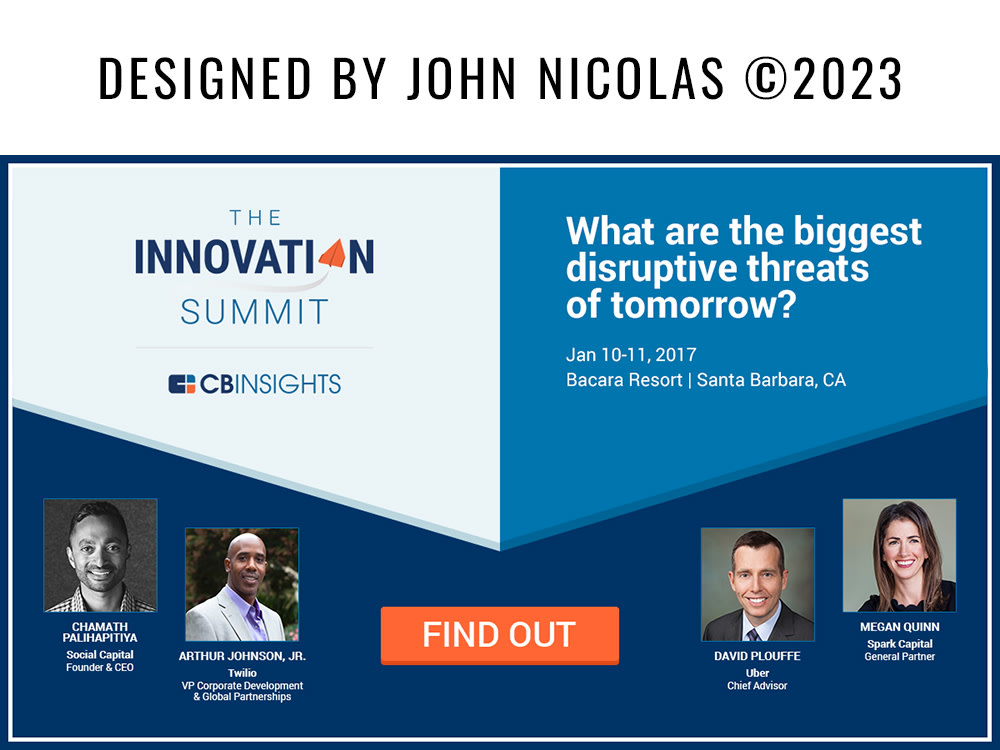 DESIGNED BY JOHN NICOLAS ©2023

THE
INNOVATION
SUMMIT

CBINSIGHTS

What are the biggest disruptive threats of tomorrow?

Jan 10-11, 2017
Bacara Resort | Santa Barbara, CA

CHAMATH PALIHAPITIYA
Social Capital
Founder & CEO

ARTHUR JOHNSON, JR.
Twilio
VP Corporate Development & Global Partnerships

FIND OUT

DAVID PLOUFFE
Uber
Chief Advisor

MEGAN QUINN
Spark Capital
General Partner